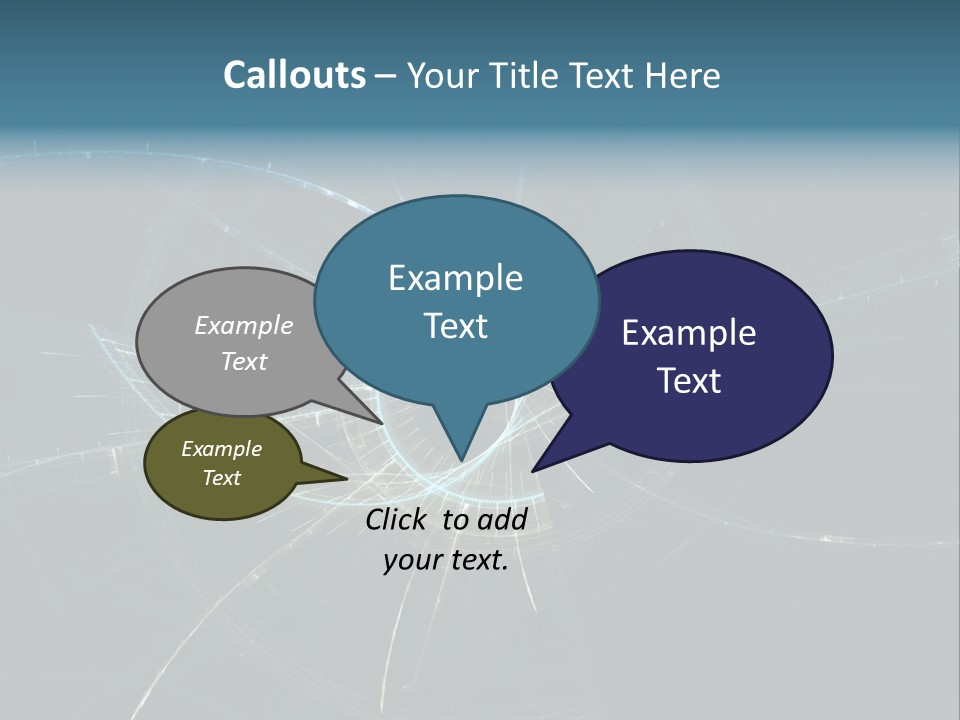 Callouts – Your Title Text Here

Example Text

Example Text

Example Text

Example Text

Click to add your text.